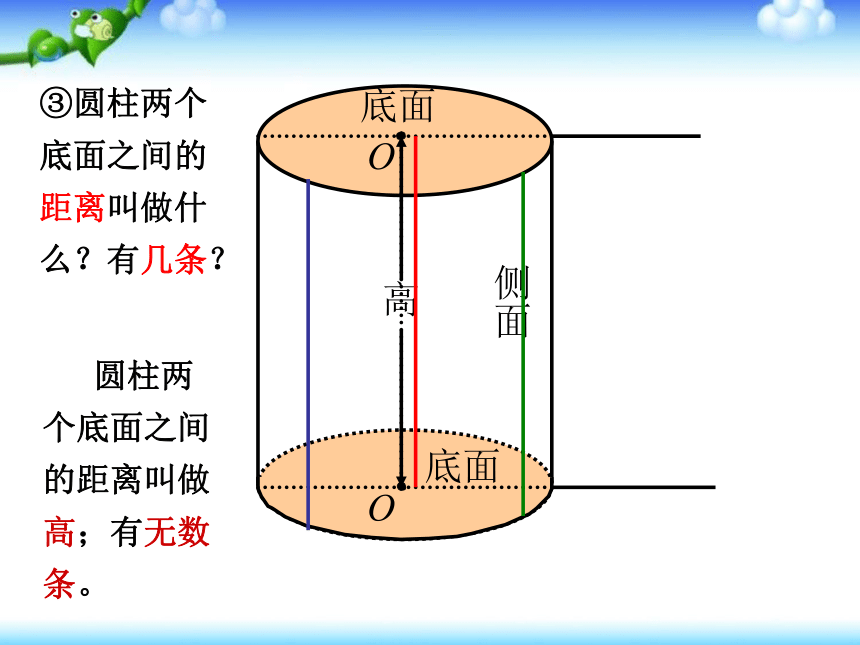 ③圆柱两个底面之间的距离叫做什么？有几条？

圆柱两个底面之间的距离叫做高；有无数条。

底面
$O$
高
侧面
底面
$O$